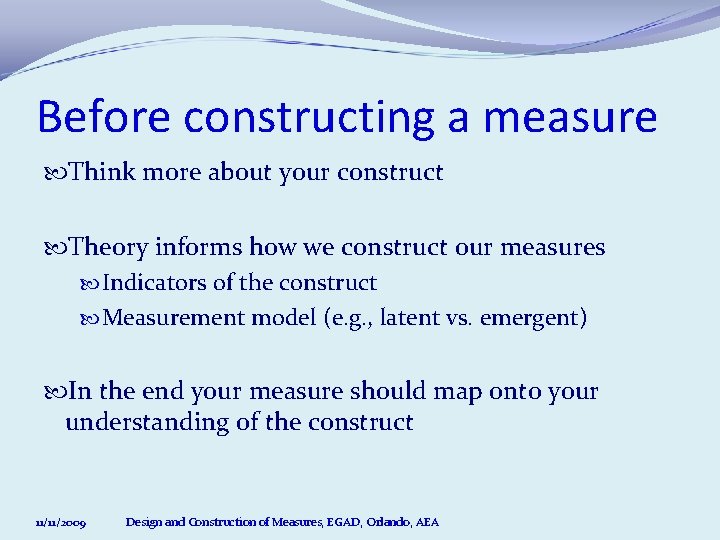 Before constructing a measure

Think more about your construct

Theory informs how we construct our measures

Indicators of the construct

Measurement model (e.g., latent vs. emergent)

In the end your measure should map onto your understanding of the construct

11/11/2009 Design and Construction of Measures, EGAD, Orlando, AEA